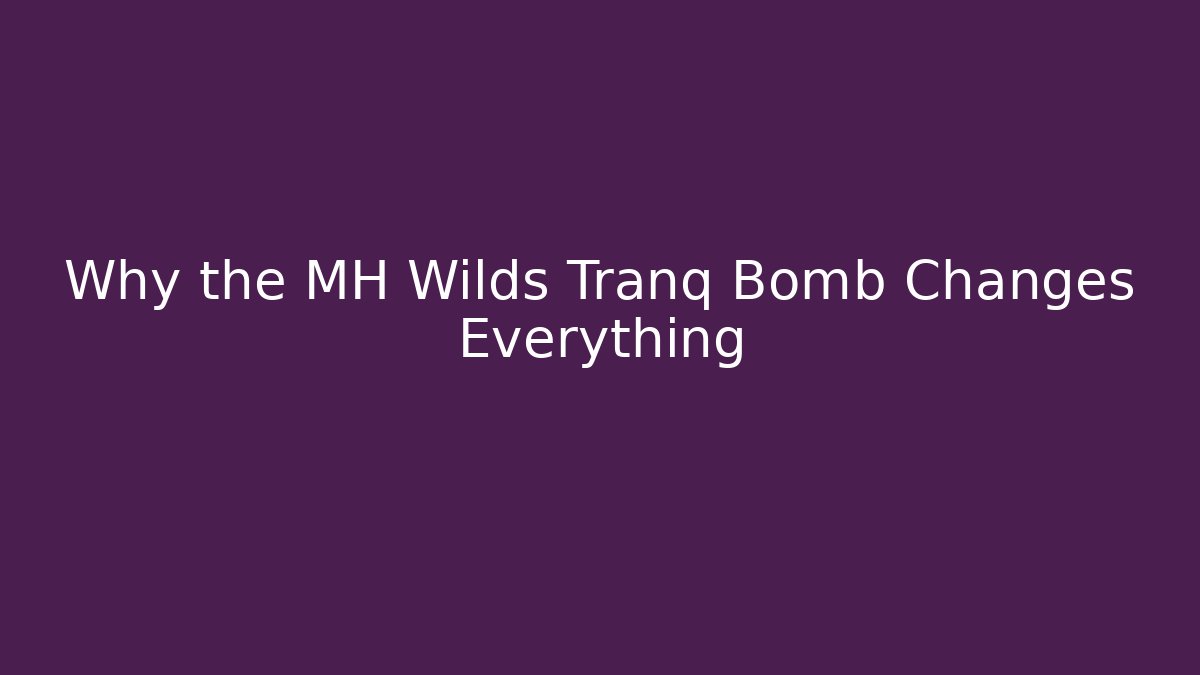 Why the MH Wilds Tranq Bomb Changes Everything